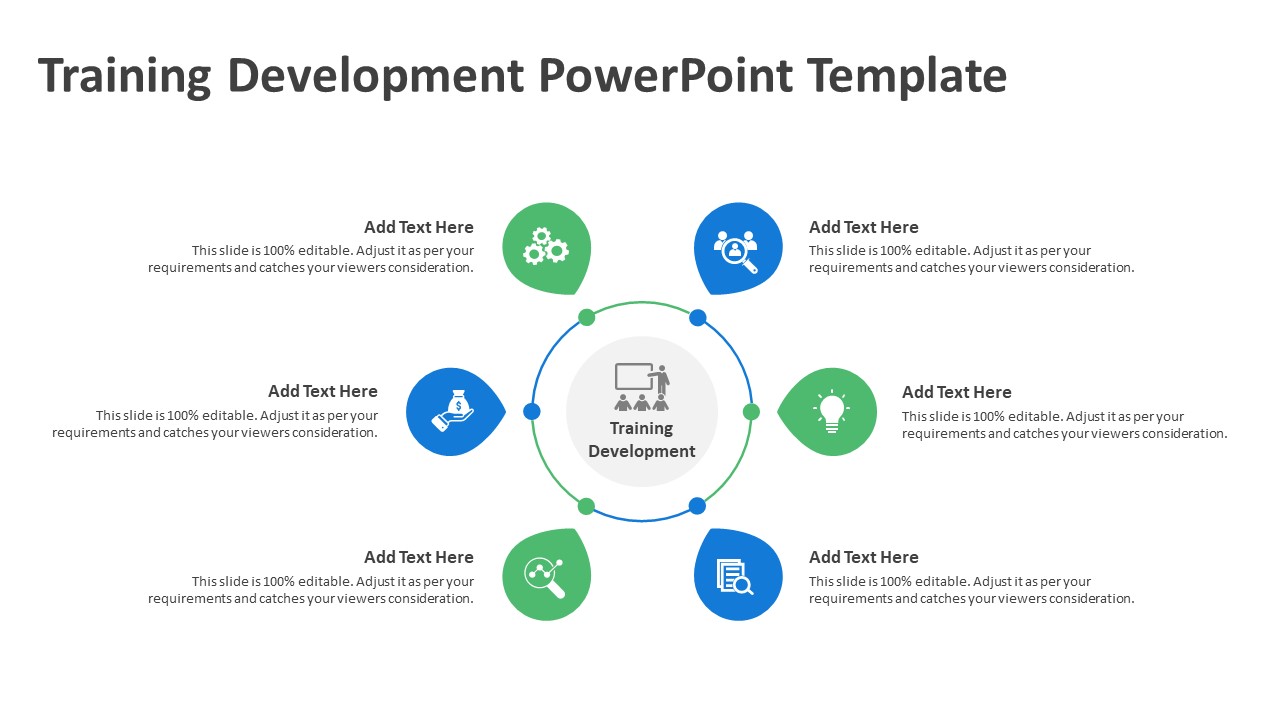 Training Development PowerPoint Template

Add Text Here
This slide is 100% editable. Adjust it as per your requirements and catches your viewers consideration.

Add Text Here
This slide is 100% editable. Adjust it as per your requirements and catches your viewers consideration.

Add Text Here
This slide is 100% editable. Adjust it as per your requirements and catches your viewers consideration.

Training Development

Add Text Here
This slide is 100% editable. Adjust it as per your requirements and catches your viewers consideration.

Add Text Here
This slide is 100% editable. Adjust it as per your requirements and catches your viewers consideration.

Add Text Here
This slide is 100% editable. Adjust it as per your requirements and catches your viewers consideration.